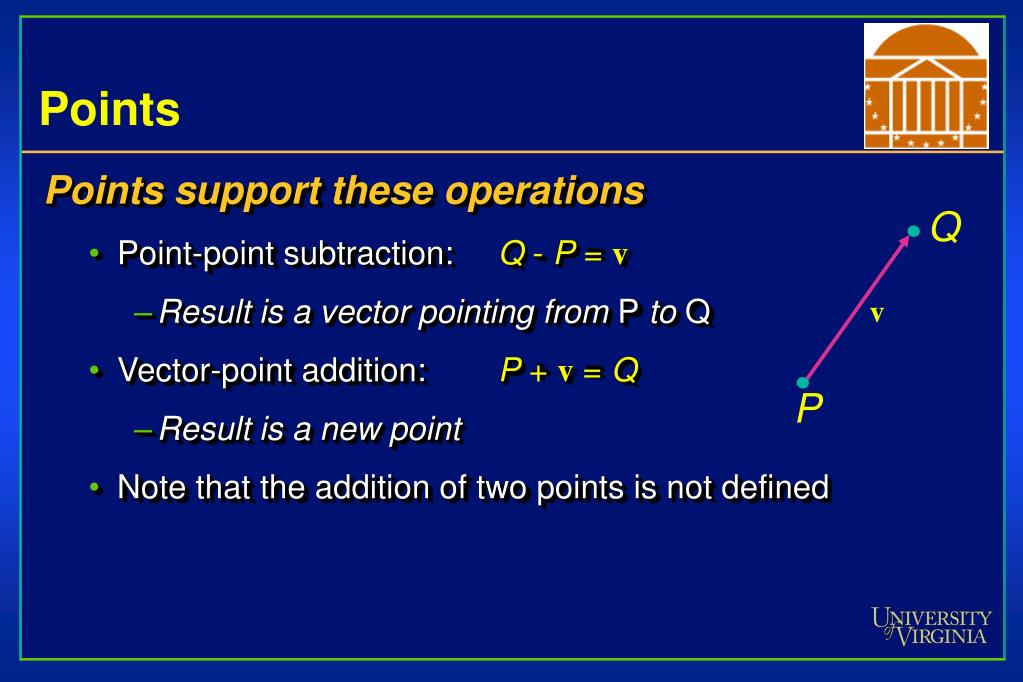 Points

Points support these operations

• Point-point subtraction: $Q - P = \mathbf{v}$

– Result is a vector pointing from P to Q

• Vector-point addition: $P + \mathbf{v} = Q$

– Result is a new point

• Note that the addition of two points is not defined

Q

v

P

UNIVERSITY of VIRGINIA